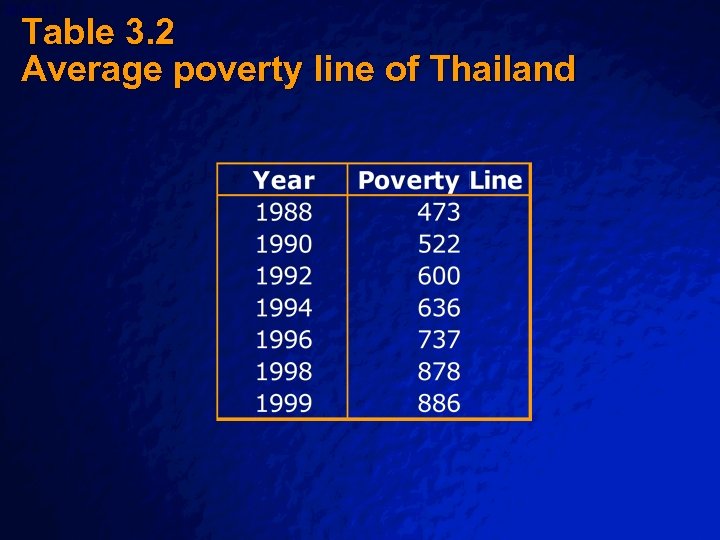 Table 3.2
Average poverty line of Thailand

| Year | Poverty Line |
|---|---|
| 1988 | 473 |
| 1990 | 522 |
| 1992 | 600 |
| 1994 | 636 |
| 1996 | 737 |
| 1998 | 878 |
| 1999 | 886 |